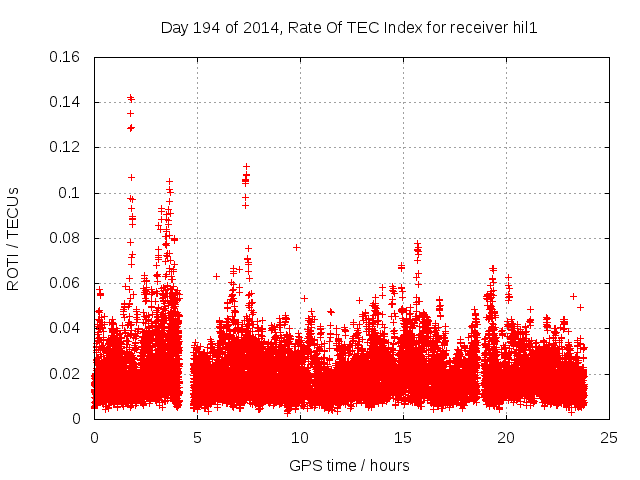 Day 194 of 2014, Rate Of TEC Index for receiver hil1

ROTI / TECUs

0.16
0.14
0.12
0.1
0.08
0.06
0.04
0.02
0

0
5
10
15
20
25

GPS time / hours